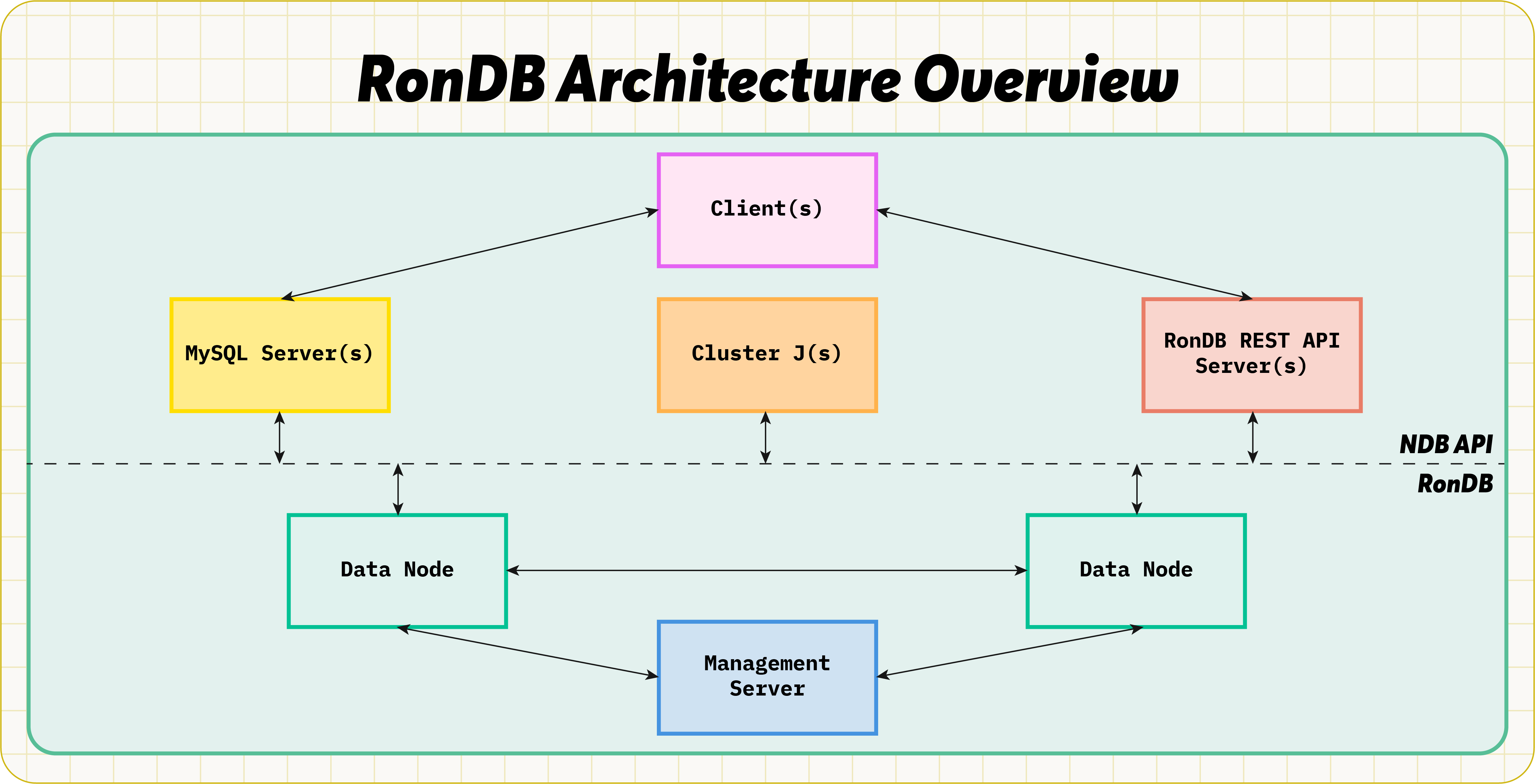 RonDB Architecture Overview

Client(s)

MySQL Server(s)

Cluster J(s)

RonDB REST API Server(s)

NDB API

RonDB

Data Node

Data Node

Management Server